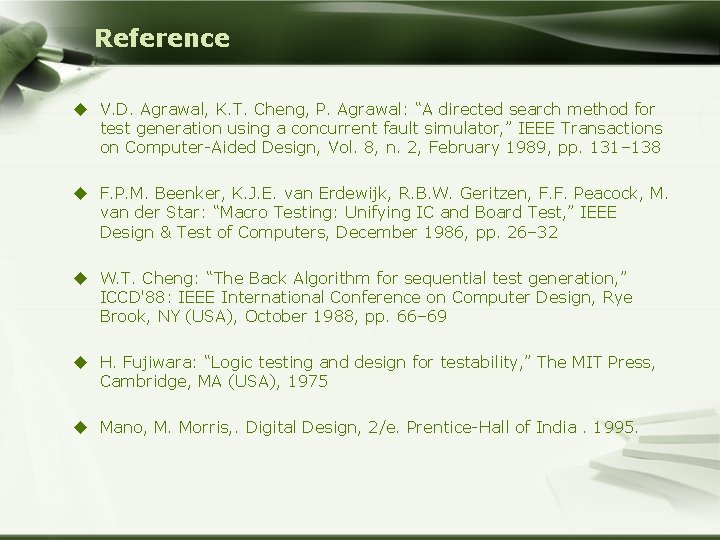 Reference

◆ V.D. Agrawal, K.T. Cheng, P. Agrawal: “A directed search method for test generation using a concurrent fault simulator,” IEEE Transactions on Computer-Aided Design, Vol. 8, n. 2, February 1989, pp. 131–138

◆ F.P.M. Beenker, K.J.E. van Erdewijk, R.B.W. Geritzen, F.F. Peacock, M. van der Star: “Macro Testing: Unifying IC and Board Test,” IEEE Design & Test of Computers, December 1986, pp. 26–32

◆ W.T. Cheng: “The Back Algorithm for sequential test generation,” ICCD'88: IEEE International Conference on Computer Design, Rye Brook, NY (USA), October 1988, pp. 66–69

◆ H. Fujiwara: “Logic testing and design for testability,” The MIT Press, Cambridge, MA (USA), 1975

◆ Mano, M. Morris,. Digital Design, 2/e. Prentice-Hall of India . 1995.